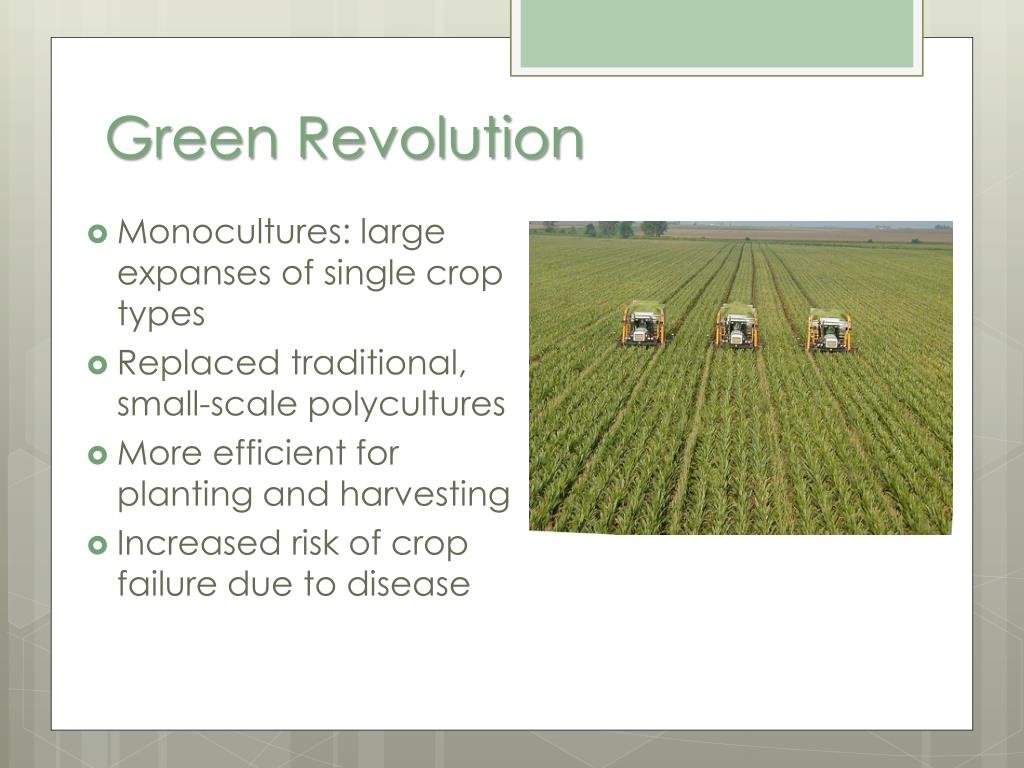 Green Revolution

Monocultures: large expanses of single crop types

Replaced traditional, small-scale polycultures

More efficient for planting and harvesting

Increased risk of crop failure due to disease